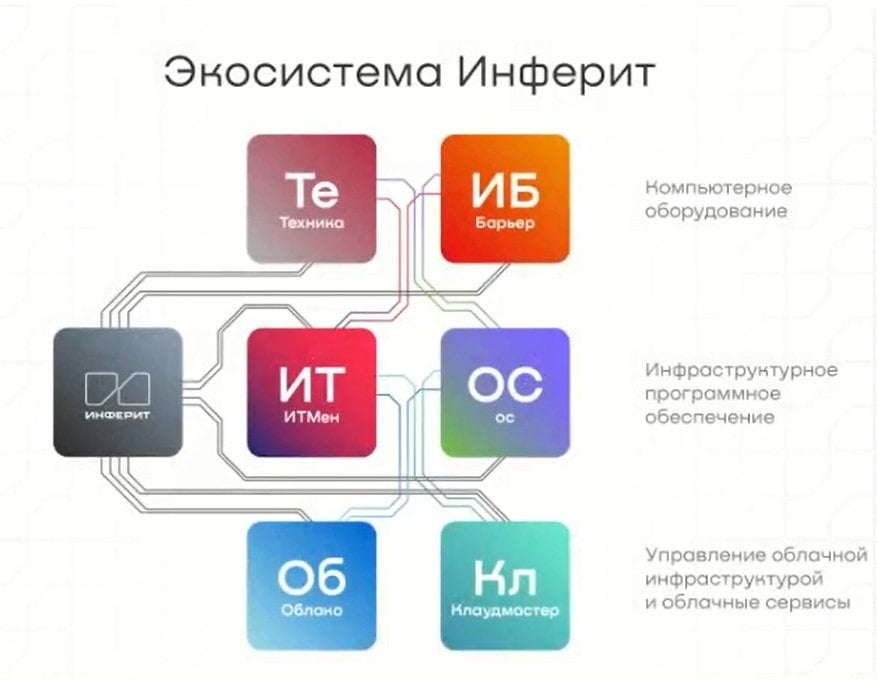 Экосистема Инферит

Те
Техника

ИБ
Барьер

Компьютерное оборудование

ИНФЕРИТ

ИТ
ИТМен

ОС
ос

Инфраструктурное программное обеспечение

Об
Облако

Кл
Клаудмастер

Управление облачной инфраструктурой и облачные сервисы